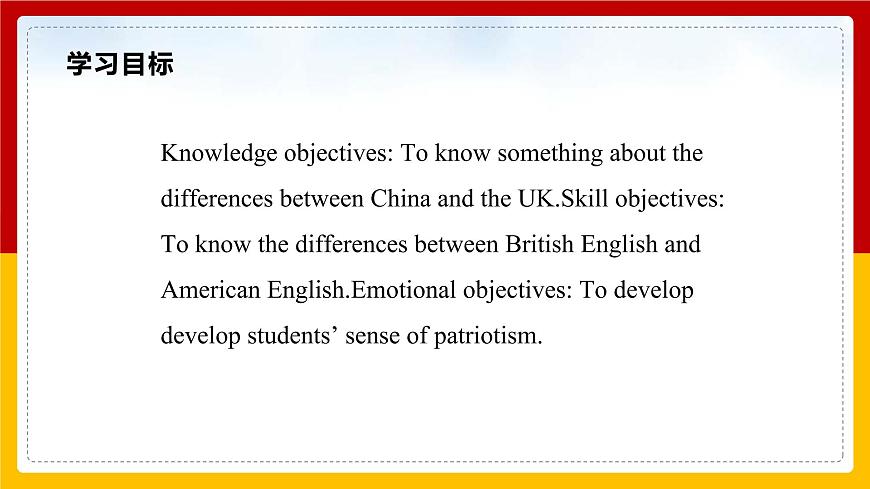 学习目标

Knowledge objectives: To know something about the differences between China and the UK.Skill objectives: To know the differences between British English and American English.Emotional objectives: To develop develop students’ sense of patriotism.